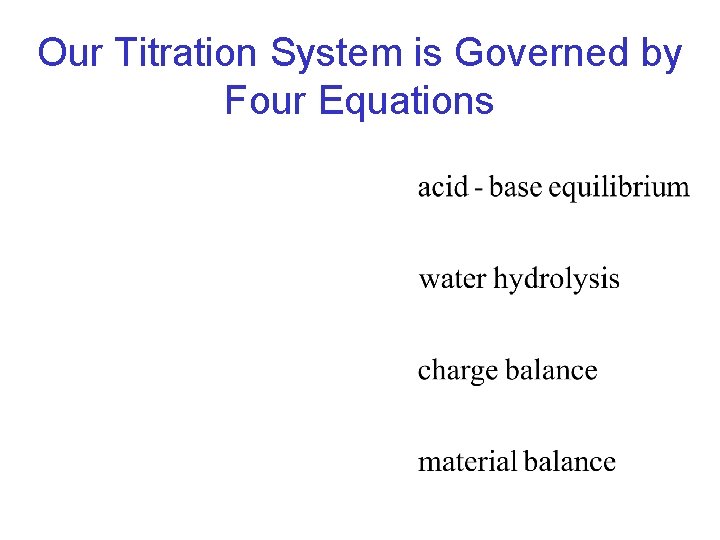 Our Titration System is Governed by Four Equations

acid - base equilibrium

water hydrolysis

charge balance

material balance